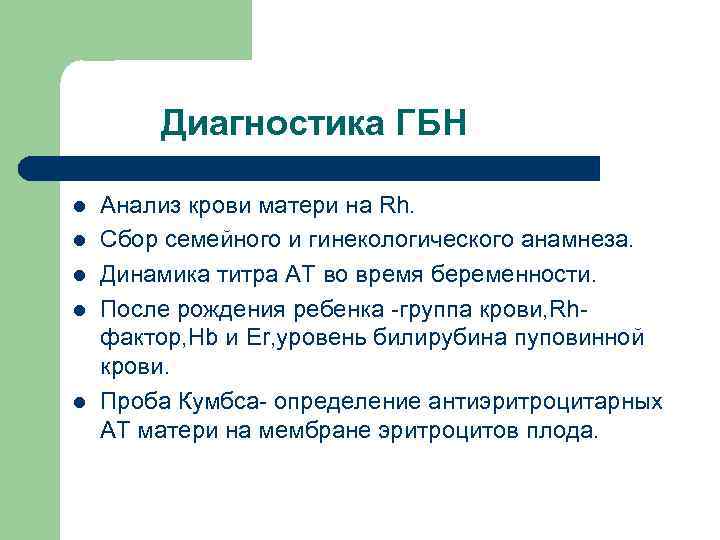 Диагностика ГБН

- Анализ крови матери на Rh.
- Сбор семейного и гинекологического анамнеза.
- Динамика титра АТ во время беременности.
- После рождения ребенка -группа крови,Rh-фактор,Hb и Er,уровень билирубина пуповинной крови.
- Проба Кумбса- определение антиэритроцитарных АТ матери на мембране эритроцитов плода.